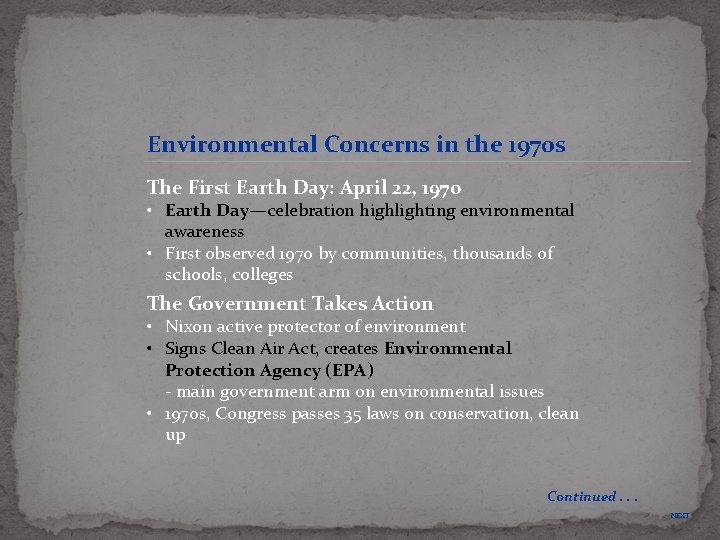 Environmental Concerns in the 1970s

The First Earth Day: April 22, 1970
• Earth Day—celebration highlighting environmental awareness
• First observed 1970 by communities, thousands of schools, colleges

The Government Takes Action
• Nixon active protector of environment
• Signs Clean Air Act, creates Environmental Protection Agency (EPA)
- main government arm on environmental issues
• 1970s, Congress passes 35 laws on conservation, clean up

Continued . . .

NEXT